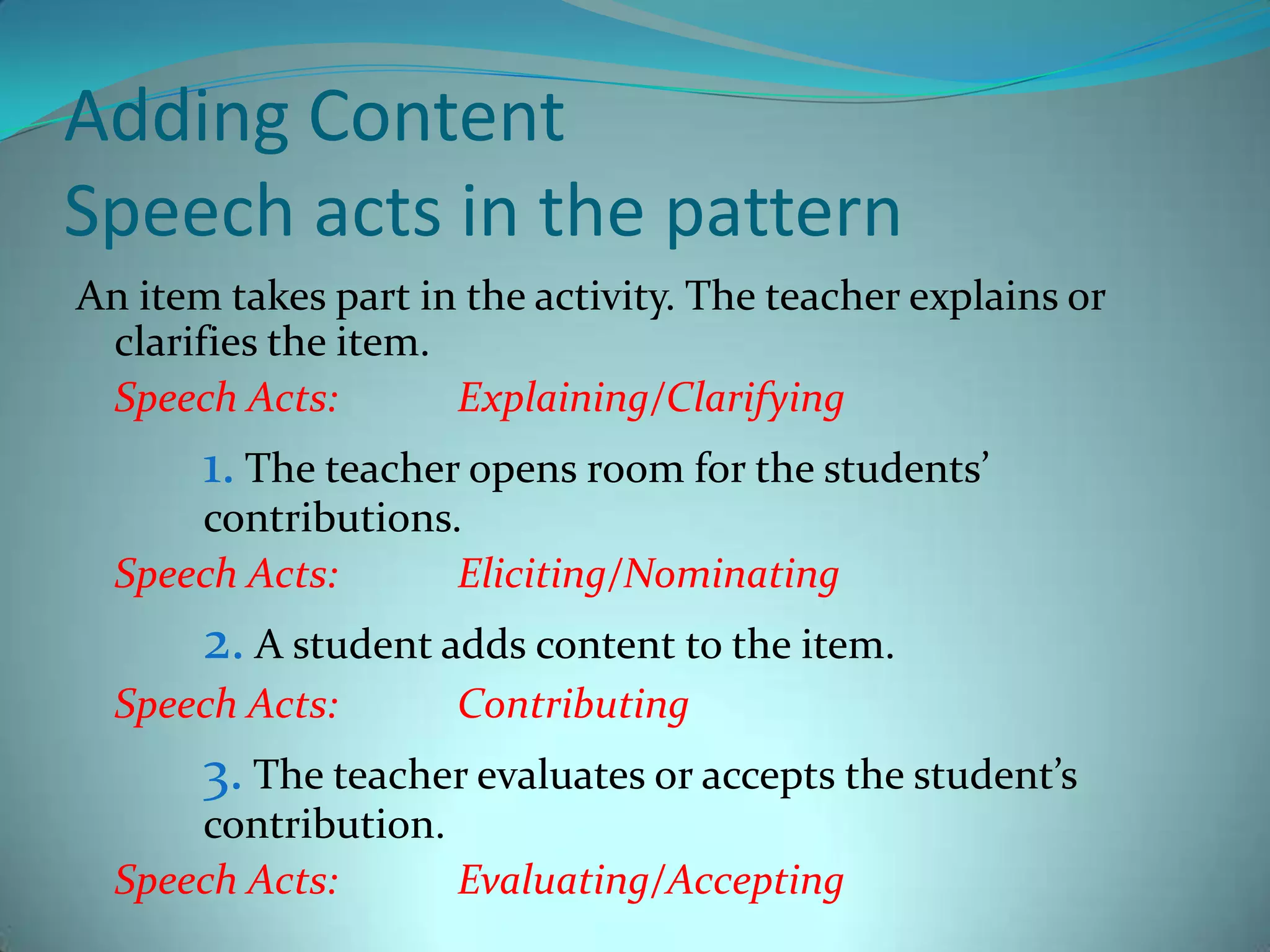 Adding Content
Speech acts in the pattern

An item takes part in the activity. The teacher explains or clarifies the item.

Speech Acts: Explaining/Clarifying

1. The teacher opens room for the students' contributions.

Speech Acts: Eliciting/Nominating

2. A student adds content to the item.

Speech Acts: Contributing

3. The teacher evaluates or accepts the student's contribution.

Speech Acts: Evaluating/Accepting